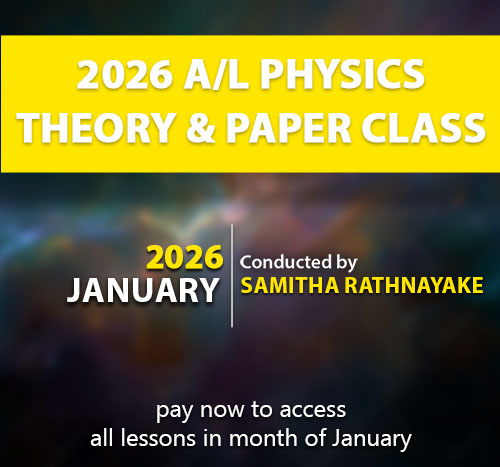 2026 A/L PHYSICS THEORY & PAPER CLASS

2026
JANUARY

Conducted by
SAMITHA RATHNAYAKE

pay now to access
all lessons in month of January